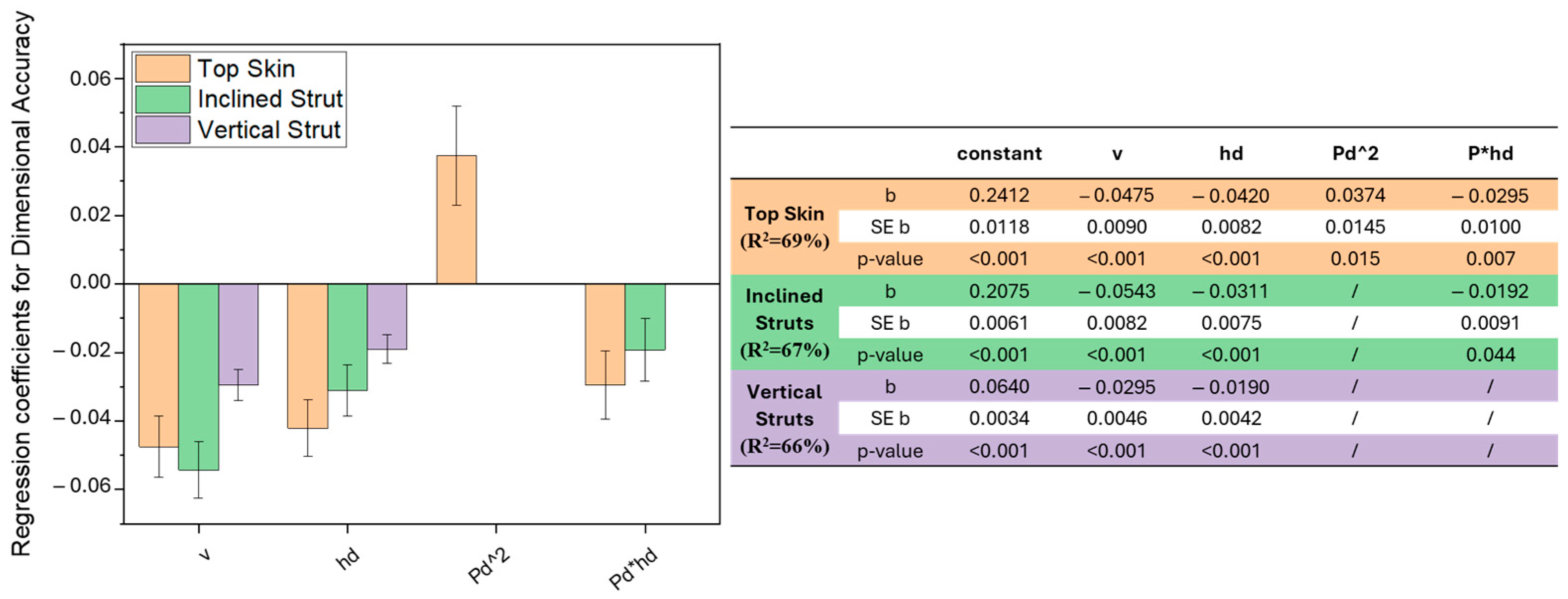 Regression coefficients for Dimensional Accuracy

Top Skin
Inclined Strut
Vertical Strut

0.06
0.04
0.02
0.00
– 0.02
– 0.04
– 0.06

v
hd
Pd^2
Pd*hd

| | | constant | v | hd | Pd^2 | P*hd |
|---|---|---|---|---|---|---|
| Top Skin ($R^2$=69%) | b | 0.2412 | – 0.0475 | – 0.0420 | 0.0374 | – 0.0295 |
| | SE b | 0.0118 | 0.0090 | 0.0082 | 0.0145 | 0.0100 |
| | p-value | <0.001 | <0.001 | <0.001 | 0.015 | 0.007 |
| Inclined Struts ($R^2$=67%) | b | 0.2075 | – 0.0543 | – 0.0311 | / | – 0.0192 |
| | SE b | 0.0061 | 0.0082 | 0.0075 | / | 0.0091 |
| | p-value | <0.001 | <0.001 | <0.001 | / | 0.044 |
| Vertical Struts ($R^2$=66%) | b | 0.0640 | – 0.0295 | – 0.0190 | / | / |
| | SE b | 0.0034 | 0.0046 | 0.0042 | / | / |
| | p-value | <0.001 | <0.001 | <0.001 | / | / |